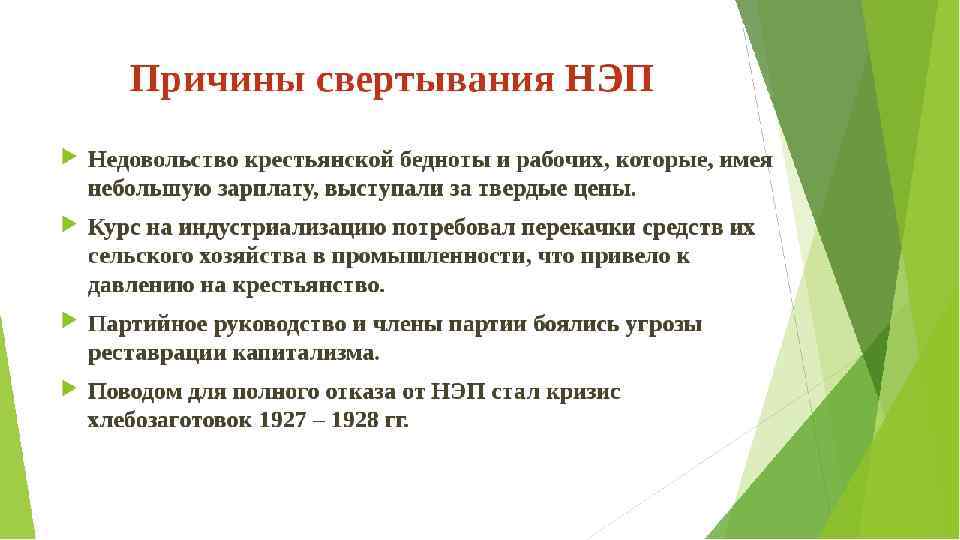 Причины свертывания НЭП

Недовольство крестьянской бедноты и рабочих, которые, имея небольшую зарплату, выступали за твердые цены.

Курс на индустриализацию потребовал перекачки средств их сельского хозяйства в промышленности, что привело к давлению на крестьянство.

Партийное руководство и члены партии боялись угрозы реставрации капитализма.

Поводом для полного отказа от НЭП стал кризис хлебозаготовок 1927 – 1928 гг.